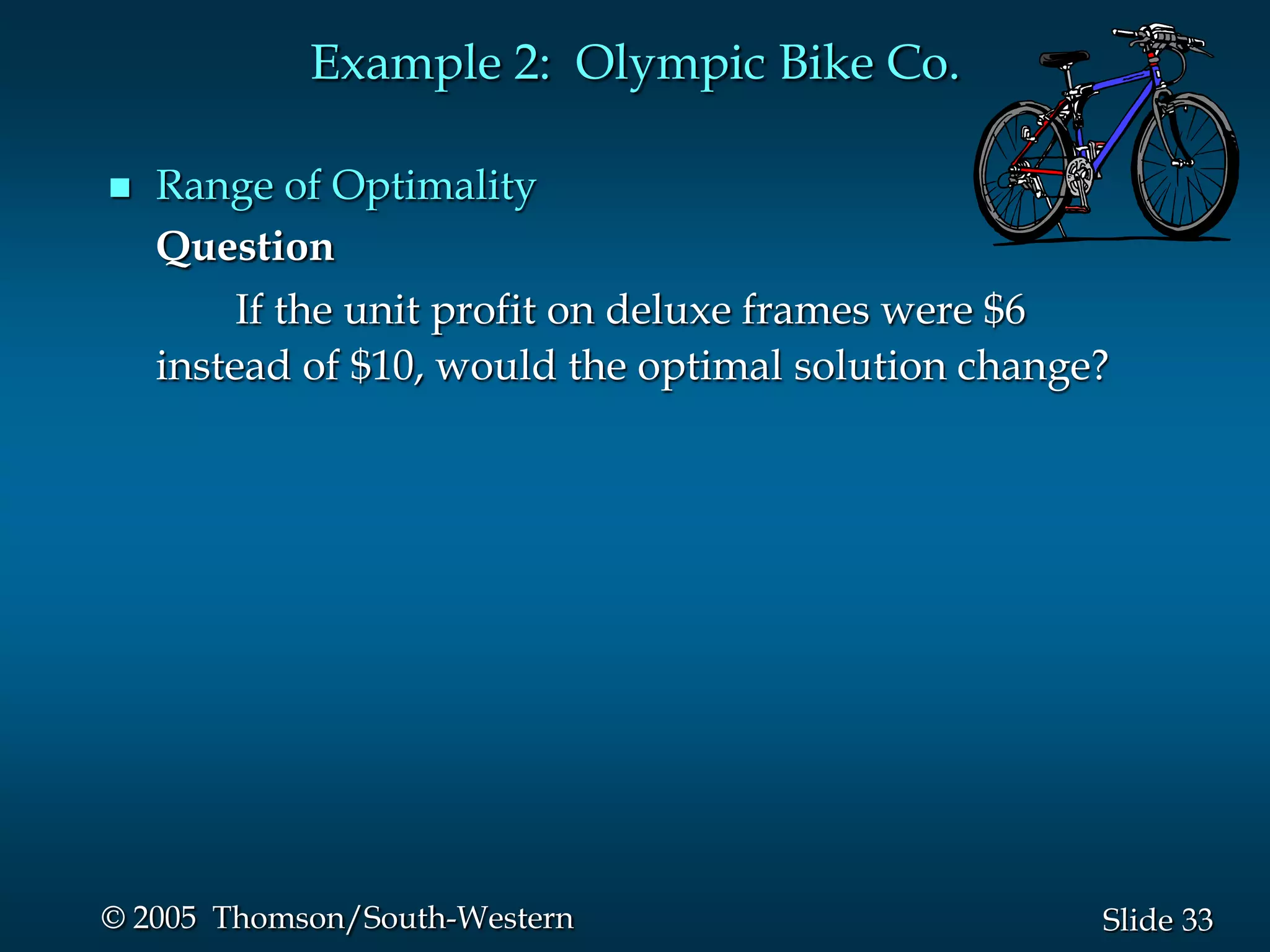 Example 2: Olympic Bike Co.

■ Range of Optimality

Question

If the unit profit on deluxe frames were \$6 instead of \$10, would the optimal solution change?

© 2005 Thomson/South-Western

Slide 33